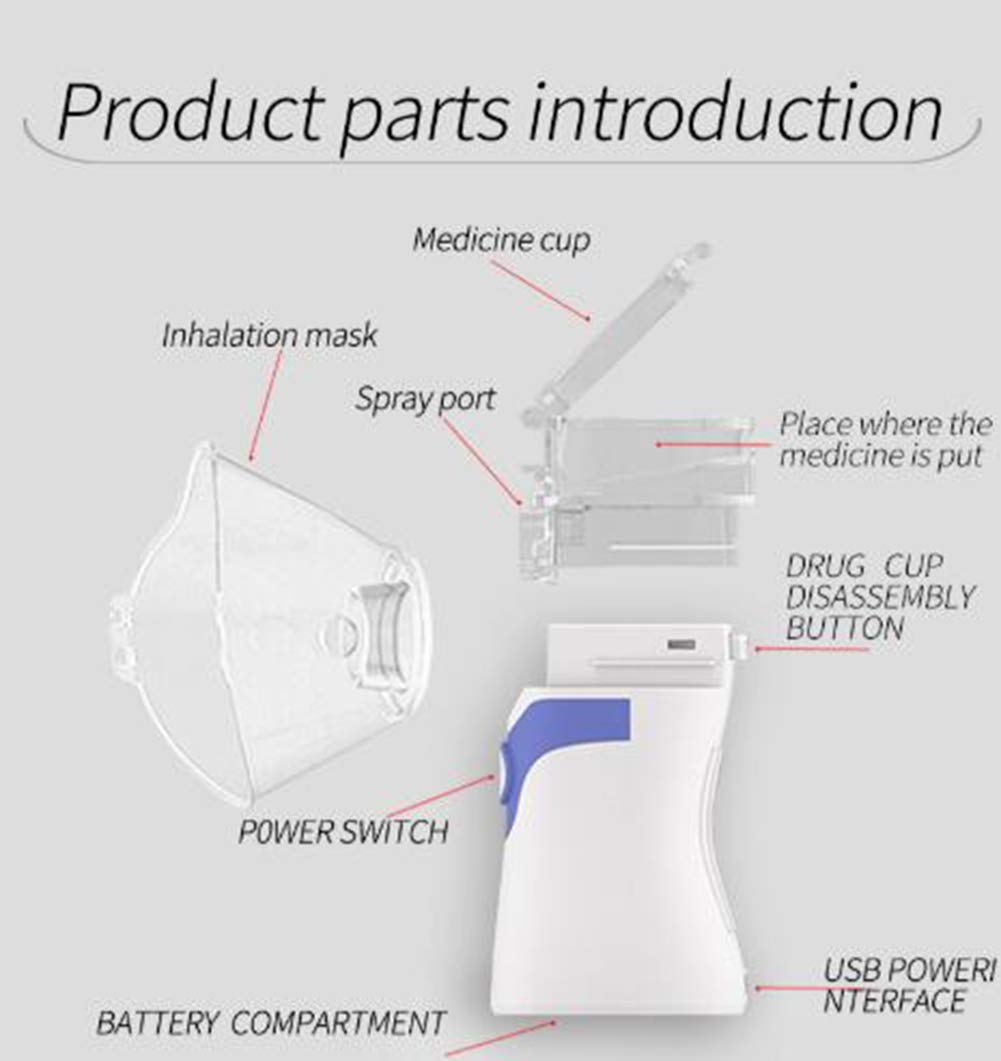 Product parts introduction

Medicine cup

Inhalation mask

Spray port

Place where the medicine is put

DRUG CUP DISASSEMBLY BUTTON

POWER SWITCH

USB POWERI NTERFACE

BATTERY COMPARTMENT